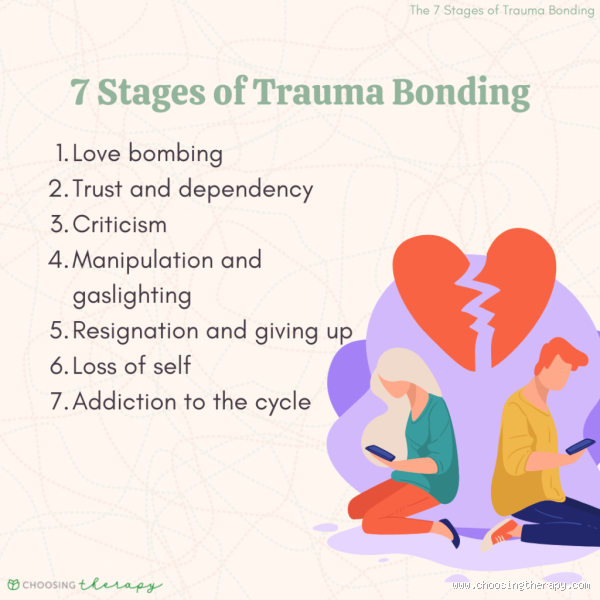 The 7 Stages of Trauma Bonding

7 Stages of Trauma Bonding

1. Love bombing
2. Trust and dependency
3. Criticism
4. Manipulation and gaslighting
5. Resignation and giving up
6. Loss of self
7. Addiction to the cycle

CHOOSING therapy

www.choosingtherapy.com